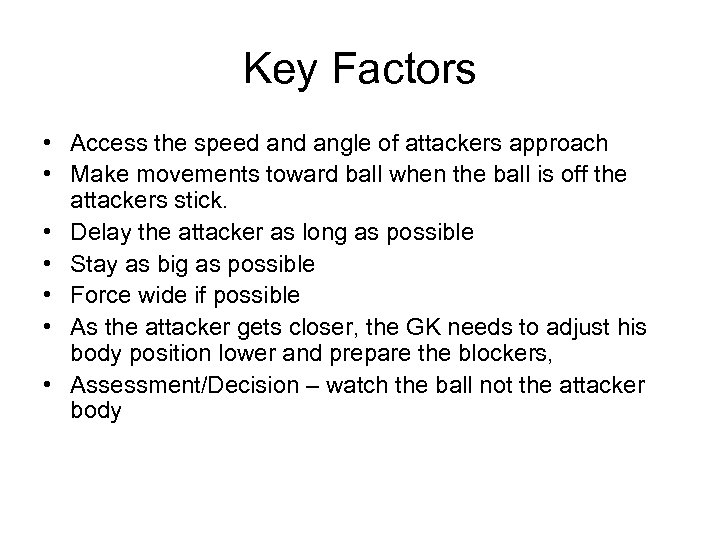 Key Factors

• Access the speed and angle of attackers approach
• Make movements toward ball when the ball is off the attackers stick.
• Delay the attacker as long as possible
• Stay as big as possible
• Force wide if possible
• As the attacker gets closer, the GK needs to adjust his body position lower and prepare the blockers,
• Assessment/Decision – watch the ball not the attacker body